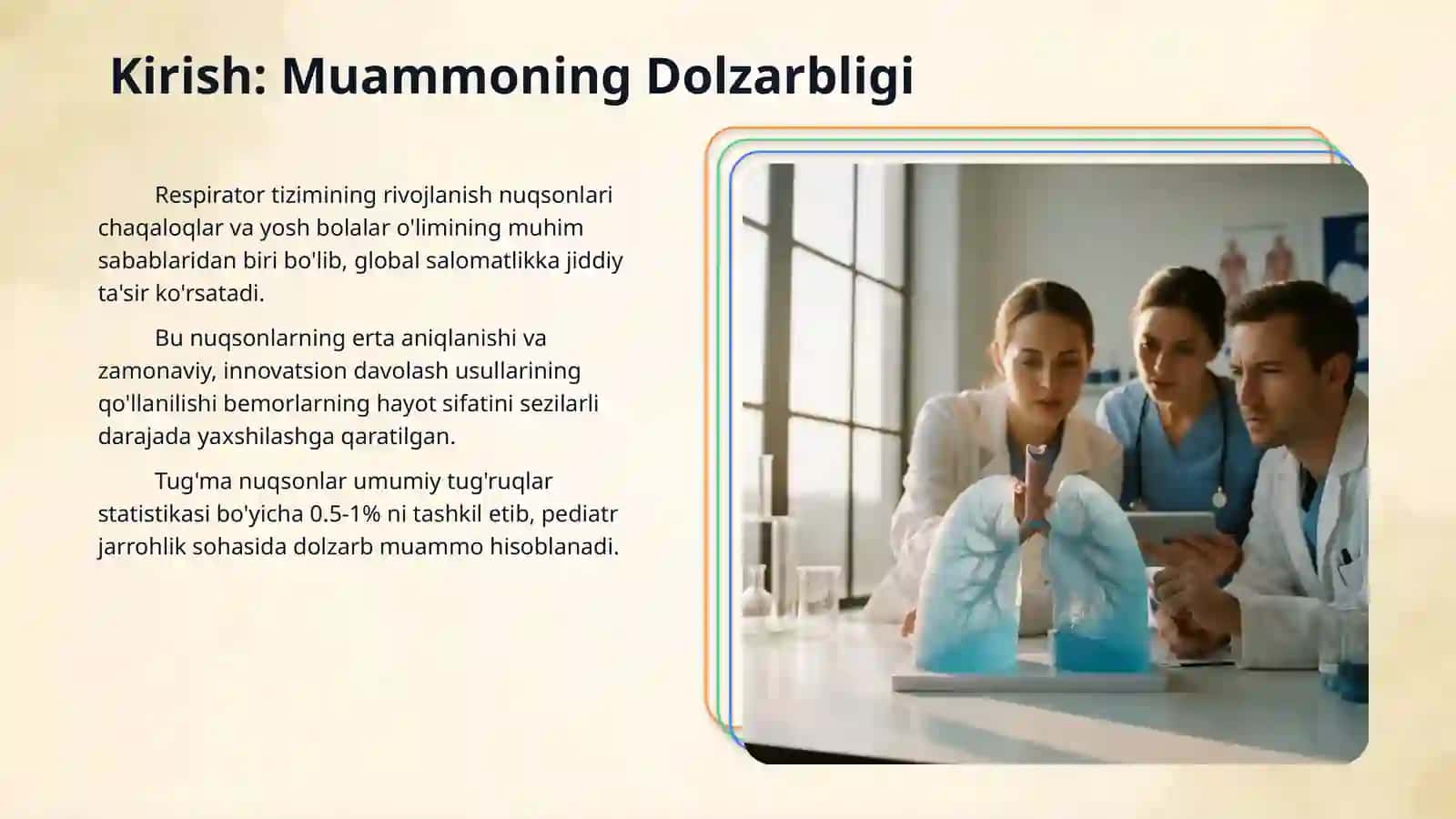 Kirish: Muammoning Dolzarbligi

Respirator tizimining rivojlanish nuqsonlari chaqaloqlar va yosh bolalar o'limining muhim sabablaridan biri bo'lib, global salomatlikka jiddiy ta'sir ko'rsatadi.

Bu nuqsonlarning erta aniqlanishi va zamonaviy, innovatsion davolash usullarining qo'llanilishi bemorlarning hayot sifatini sezilarli darajada yaxshilashga qaratilgan.

Tug'ma nuqsonlar umumiy tug'ruqlar statistikasi bo'yicha 0.5-1% ni tashkil etib, pediatr jarrohlik sohasida dolzarb muammo hisoblanadi.